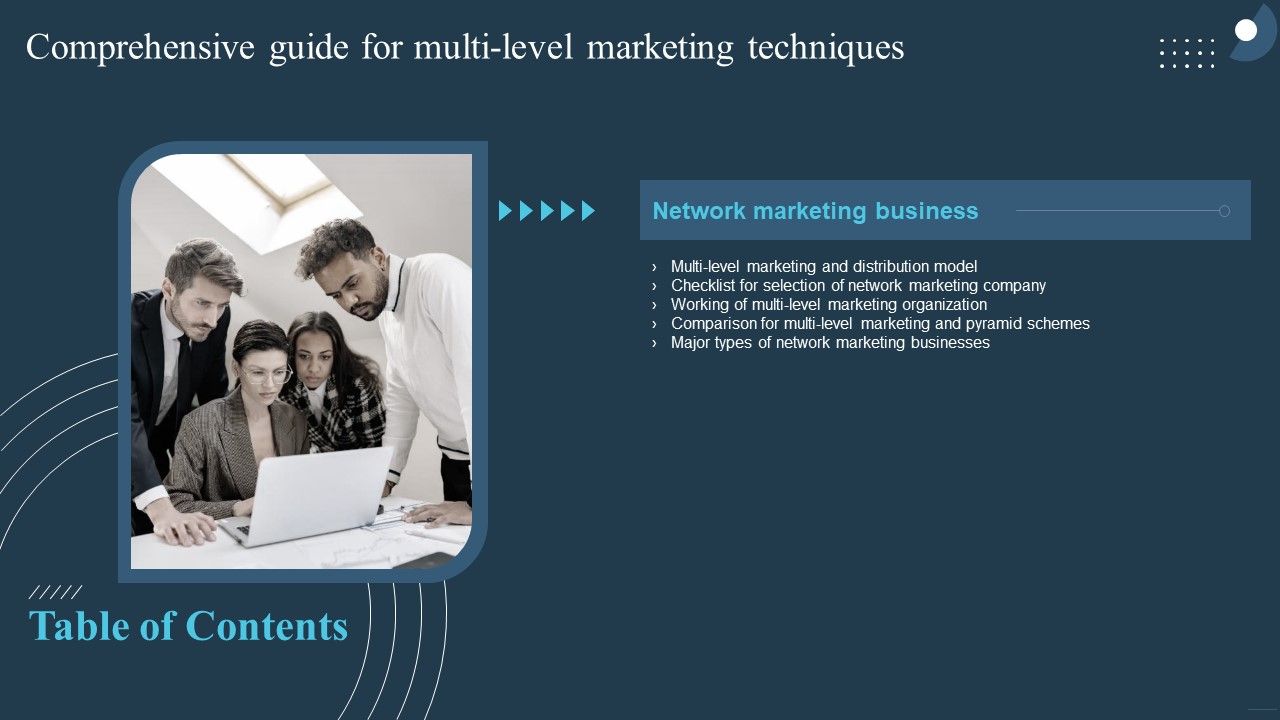 Comprehensive guide for multi-level marketing techniques

Network marketing business

› Multi-level marketing and distribution model
› Checklist for selection of network marketing company
› Working of multi-level marketing organization
› Comparison for multi-level marketing and pyramid schemes
› Major types of network marketing businesses

Table of Contents